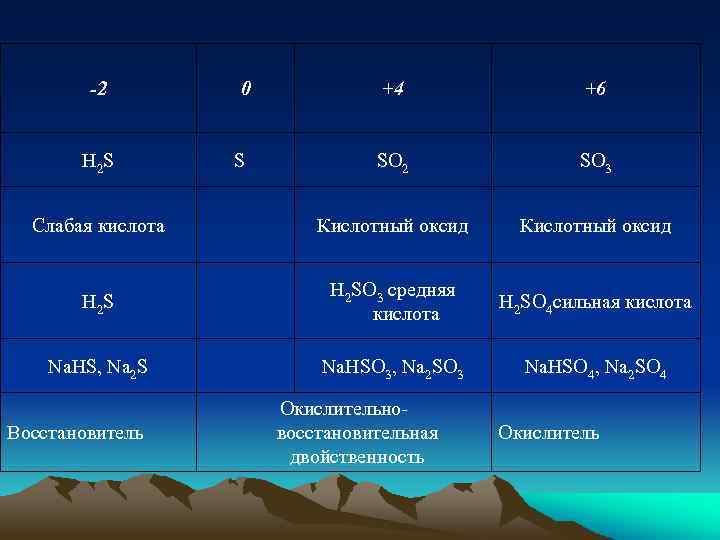 | -2 | 0 | +4 | +6 |
|---|---|---|---|
| $H_2S$ | S | $SO_2$ | $SO_3$ |
| Слабая кислота | | Кислотный оксид | Кислотный оксид |
| $H_2S$ | | $H_2SO_3$ средняя кислота | $H_2SO_4$сильная кислота |
| NaHS, $Na_2S$ | | $NaHSO_3$, $Na_2SO_3$ | $NaHSO_4$, $Na_2SO_4$ |
| Восстановитель | Окислительно-восстановительная двойственность | | Окислитель |